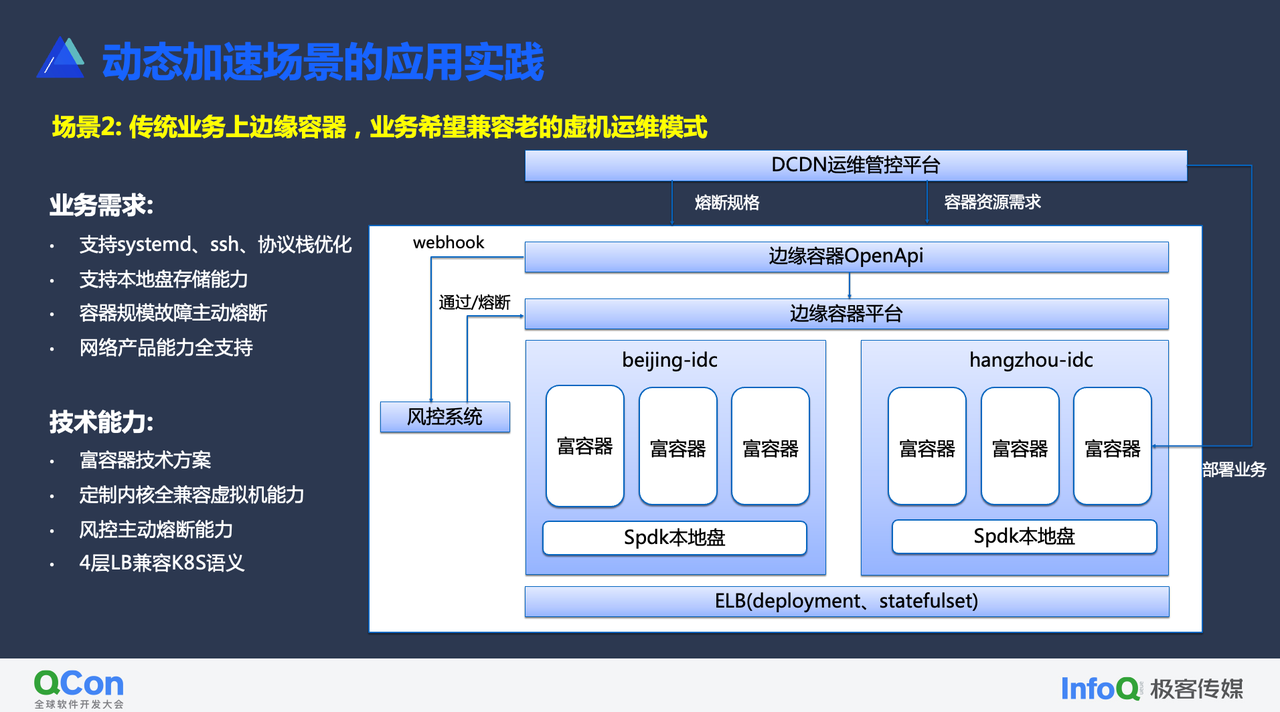 动态加速场景的应用实践

场景2: 传统业务上边缘容器，业务希望兼容老的虚机运维模式

业务需求:

• 支持systemd、ssh、协议栈优化
• 支持本地盘存储能力
• 容器规模故障主动熔断
• 网络产品能力全支持

技术能力:

• 富容器技术方案
• 定制内核全兼容虚拟机能力
• 风控主动熔断能力
• 4层LB兼容K8S语义

DCDN运维管控平台

熔断规格

容器资源需求

webhook

边缘容器OpenApi

通过/熔断

边缘容器平台

风控系统

beijing-idc

富容器

富容器

富容器

Spdk本地盘

hangzhou-idc

富容器

富容器

富容器

Spdk本地盘

部署业务

ELB(deployment、statefulset)

QCon
全球软件开发大会

InfoQ 极客传媒